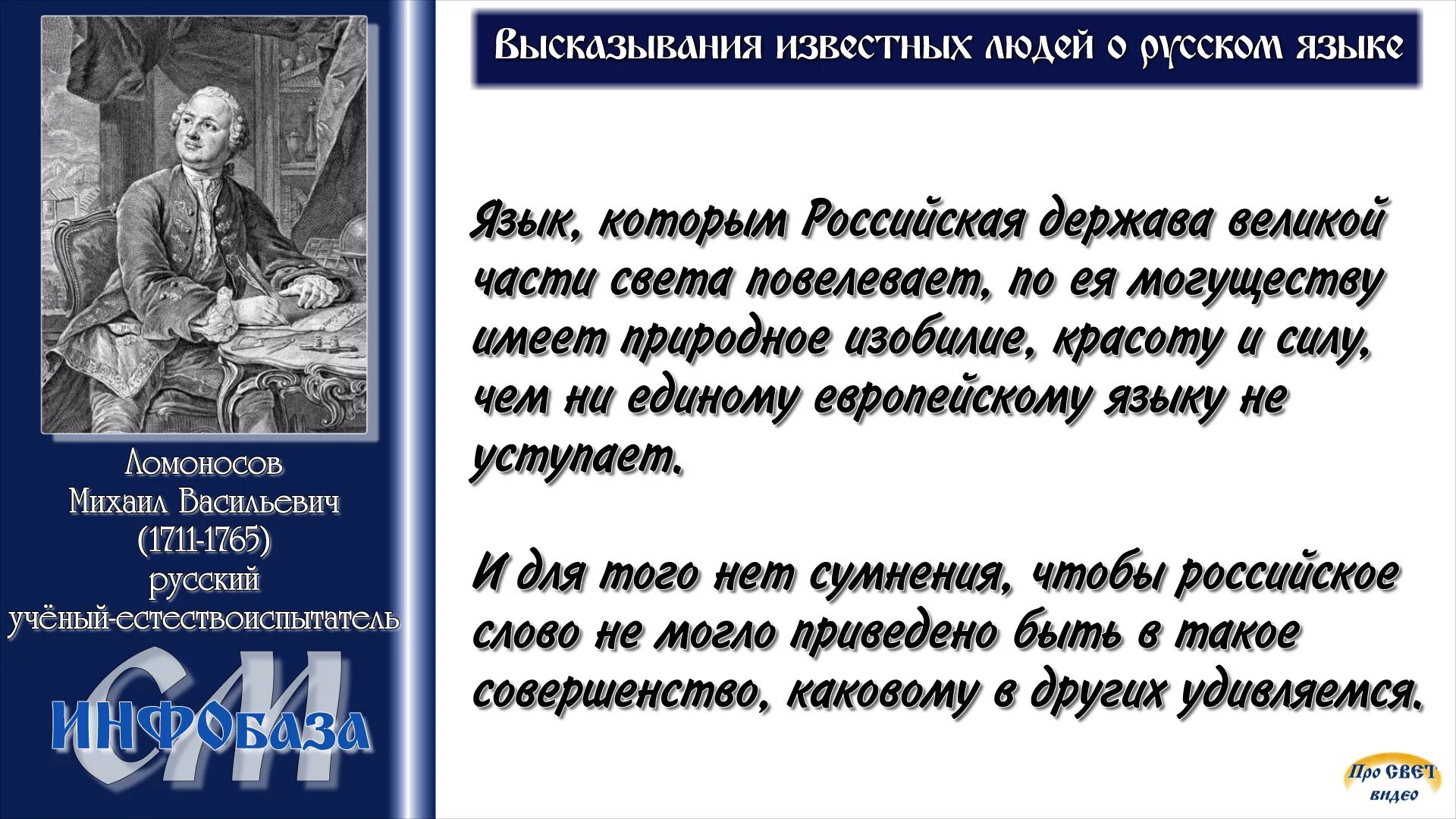 Ломоносов
Михаил Васильевич
(1711-1765)
русский
учёный-естествоиспытатель

СИ
ИНФОбаза

Высказывания известных людей о русском языке

Язык, которым Российская держава великой части света повелевает, по ея могуществу имеет природное изобилие, красоту и силу, чем ни единому европейскому языку не уступает.

И для того нет сумнения, чтобы российское слово не могло приведено быть в такое совершенство, каковому в других удивляемся.

Про СВЕТ видео